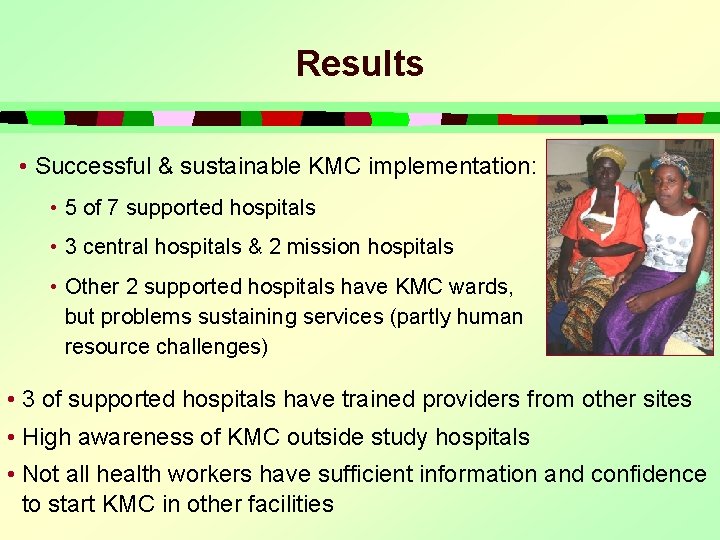 Results

• Successful & sustainable KMC implementation:

• 5 of 7 supported hospitals

• 3 central hospitals & 2 mission hospitals

• Other 2 supported hospitals have KMC wards, but problems sustaining services (partly human resource challenges)

• 3 of supported hospitals have trained providers from other sites

• High awareness of KMC outside study hospitals

• Not all health workers have sufficient information and confidence to start KMC in other facilities